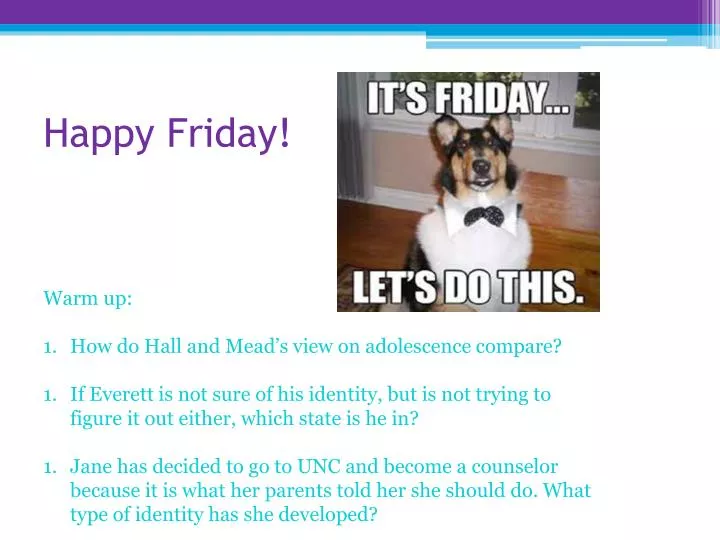 Happy Friday!

IT'S FRIDAY...

LET'S DO THIS.

Warm up:

1. How do Hall and Mead's view on adolescence compare?

1. If Everett is not sure of his identity, but is not trying to figure it out either, which state is he in?

1. Jane has decided to go to UNC and become a counselor because it is what her parents told her she should do. What type of identity has she developed?